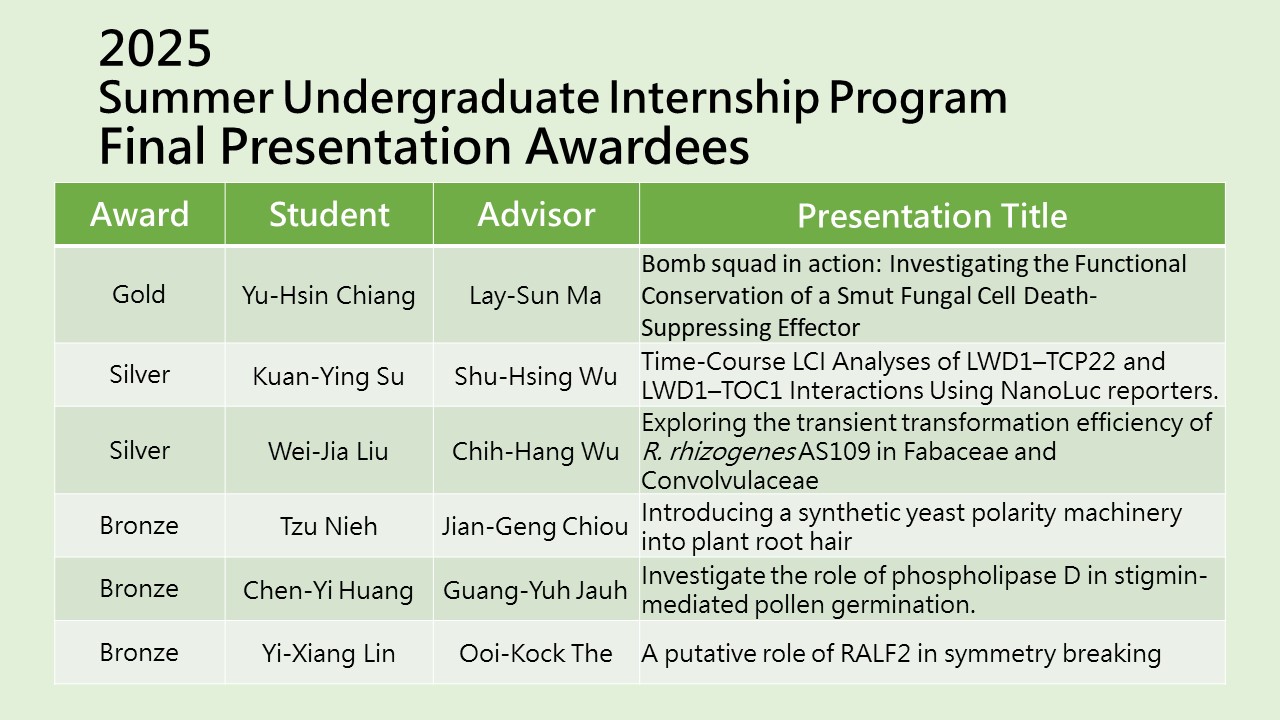 2025
Summer Undergraduate Internship Program
Final Presentation Awardees

| Award | Student | Advisor | Presentation Title |
|---|---|---|---|
| Gold | Yu-Hsin Chiang | Lay-Sun Ma | Bomb squad in action: Investigating the Functional Conservation of a Smut Fungal Cell Death-Suppressing Effector |
| Silver | Kuan-Ying Su | Shu-Hsing Wu | Time-Course LCI Analyses of LWD1–TCP22 and LWD1–TOC1 Interactions Using NanoLuc reporters. |
| Silver | Wei-Jia Liu | Chih-Hang Wu | Exploring the transient transformation efficiency of R. rhizogenes AS109 in Fabaceae and Convolvulaceae |
| Bronze | Tzu Nieh | Jian-Geng Chiou | Introducing a synthetic yeast polarity machinery into plant root hair |
| Bronze | Chen-Yi Huang | Guang-Yuh Jauh | Investigate the role of phospholipase D in stigmin-mediated pollen germination. |
| Bronze | Yi-Xiang Lin | Ooi-Kock The | A putative role of RALF2 in symmetry breaking |